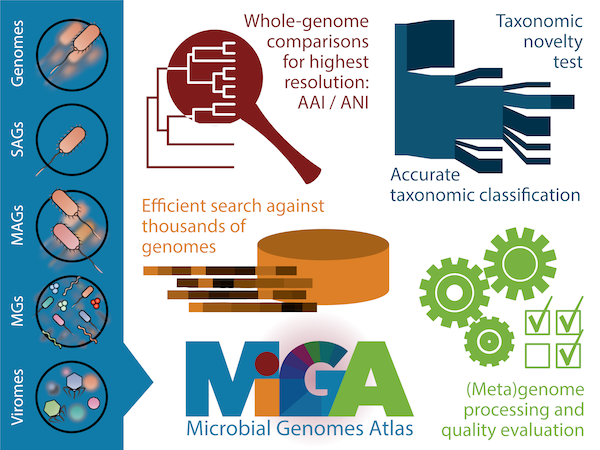 Genomes

SAGs

MAGs

MGs

Viromes

Whole-genome comparisons for highest resolution: AAI / ANI

Taxonomic novelty test

Accurate taxonomic classification

Efficient search against thousands of genomes

MiGA

Microbial Genomes Atlas

(Meta)genome processing and quality evaluation